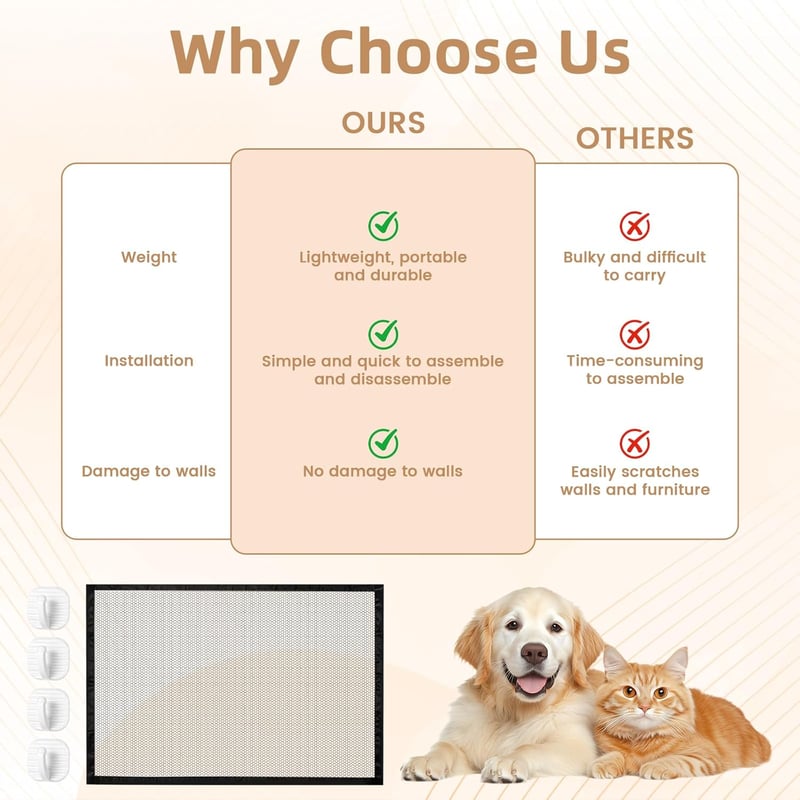 Why Choose Us

| | OURS | OTHERS |
|---|---|---|
| Weight | Lightweight, portable and durable | Bulky and difficult to carry |
| Installation | Simple and quick to assemble and disassemble | Time-consuming to assemble |
| Damage to walls | No damage to walls | Easily scratches walls and furniture |